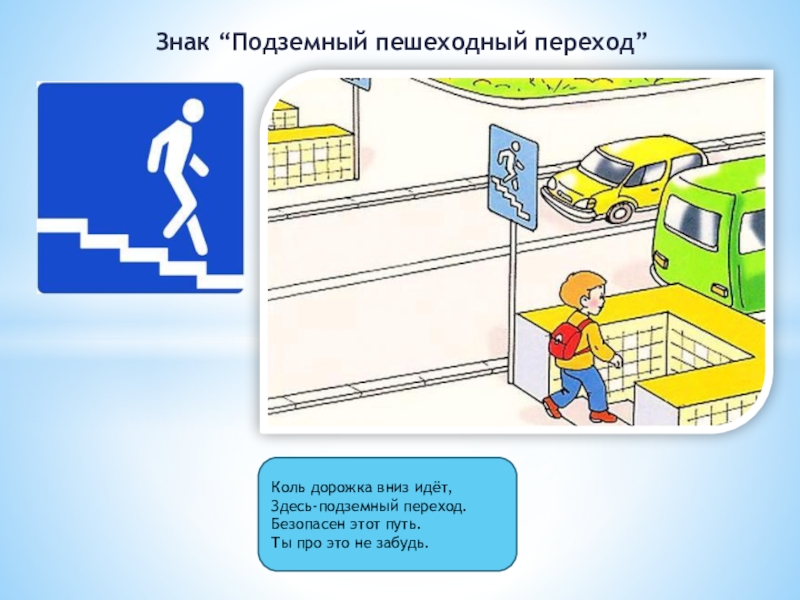 Знак “Подземный пешеходный переход”

Коль дорожка вниз идёт,
Здесь-подземный переход.
Безопасен этот путь.
Ты про это не забудь.